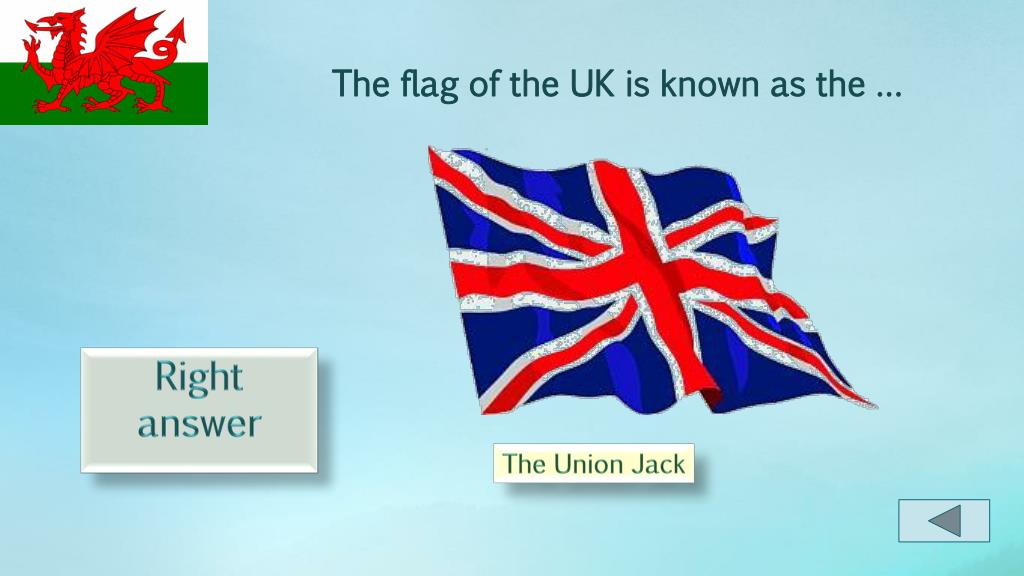 The flag of the UK is known as the …

Right answer

The Union Jack